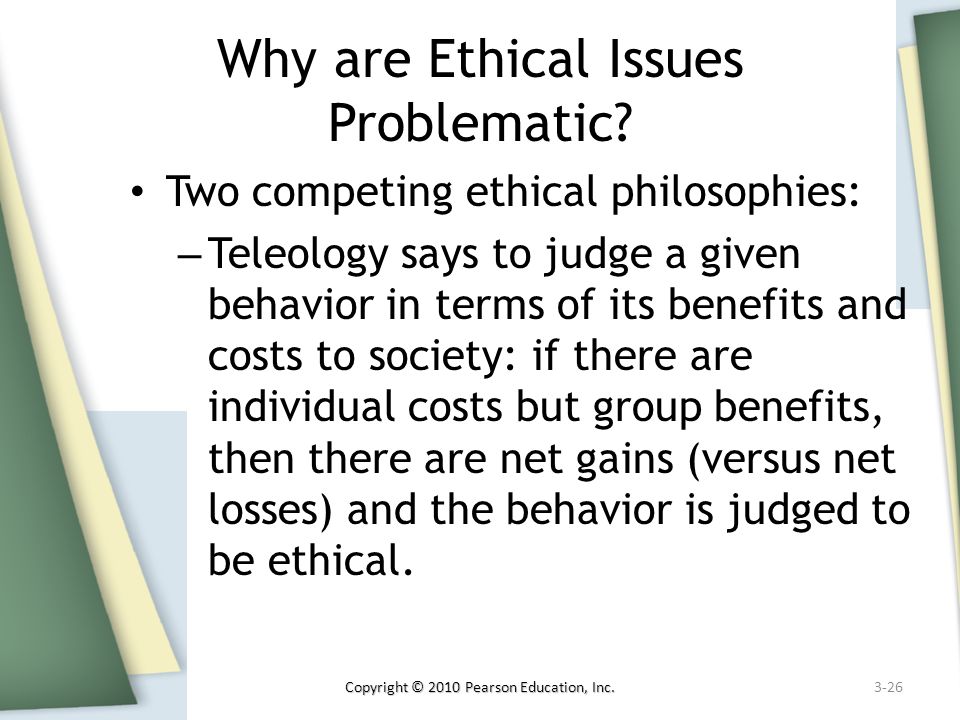 Why are Ethical Issues Problematic?

• Two competing ethical philosophies:

– Teleology says to judge a given behavior in terms of its benefits and costs to society: if there are individual costs but group benefits, then there are net gains (versus net losses) and the behavior is judged to be ethical.

Copyright © 2010 Pearson Education, Inc.

3-26